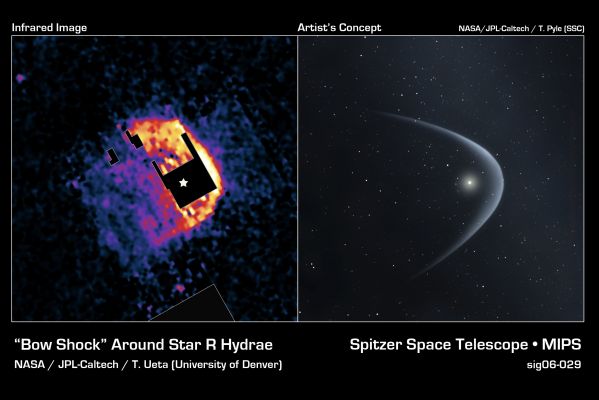 Infrared Image

Artist's Concept

NASA/JPL-Caltech / T. Pyle (SSC)

"Bow Shock" Around Star R Hydrae

NASA / JPL-Caltech / T. Ueta (University of Denver)

Spitzer Space Telescope • MIPS

sig06-029